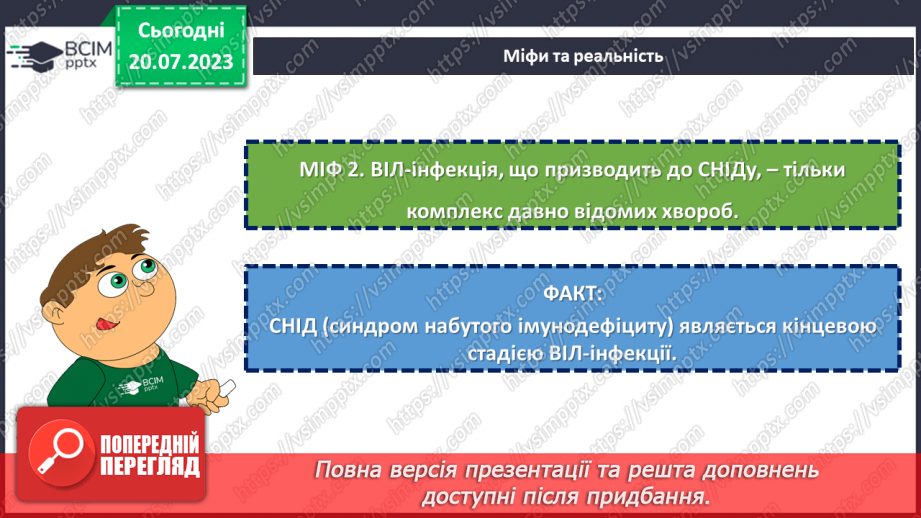 ВСІМ pptx

Сьогодні 20.07.2023

Міфи та реальність

МІФ 2. ВІЛ-інфекція, що призводить до СНІДу, – тільки комплекс давно відомих хвороб.

ФАКТ:
СНІД (синдром набутого імунодефіциту) являється кінцевою стадією ВІЛ-інфекції.

ВСІМ pptx

ПОПЕРЕДНІЙ ПЕРЕГЛЯД

Повна версія презентації та решта доповнень доступні після придбання.

https://vsimpptx.com